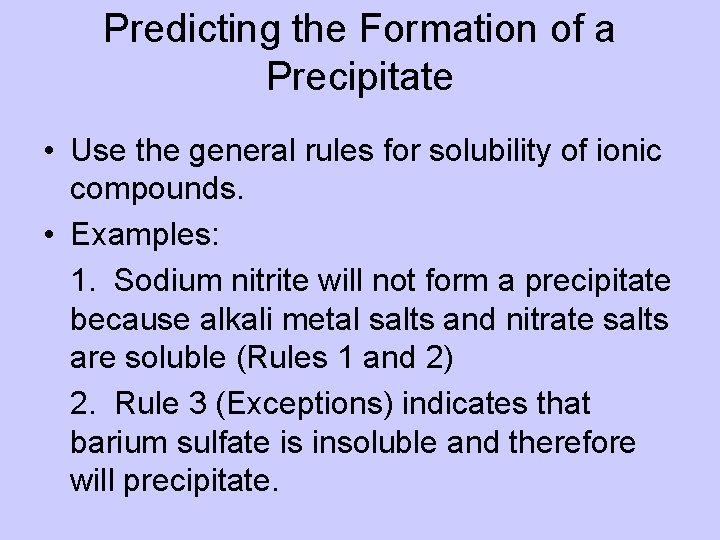 Predicting the Formation of a Precipitate

• Use the general rules for solubility of ionic compounds.

• Examples:

1. Sodium nitrite will not form a precipitate because alkali metal salts and nitrate salts are soluble (Rules 1 and 2)

2. Rule 3 (Exceptions) indicates that barium sulfate is insoluble and therefore will precipitate.